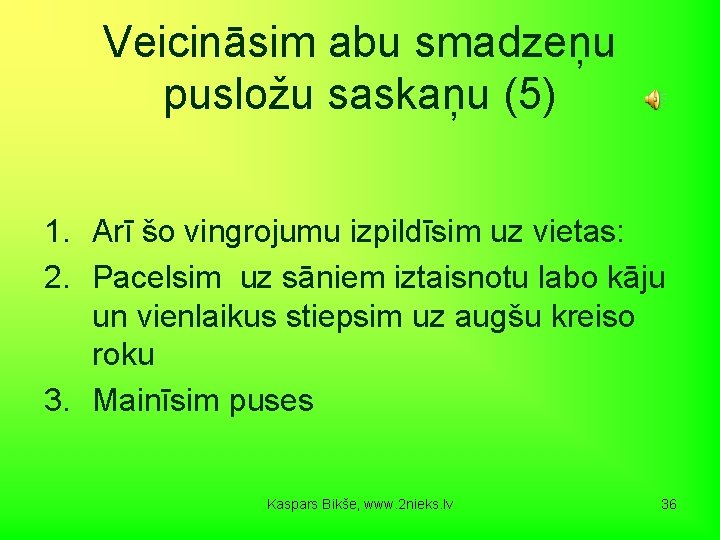 Veicināsim abu smadzeņu pusložu saskaņu (5)

1. Arī šo vingrojumu izpildīsim uz vietas:
2. Pacelsim  uz sāniem iztaisnotu labo kāju un vienlaikus stiepsim uz augšu kreiso roku
3. Mainīsim puses

Kaspars Bikše, www.2nieks.lv

36